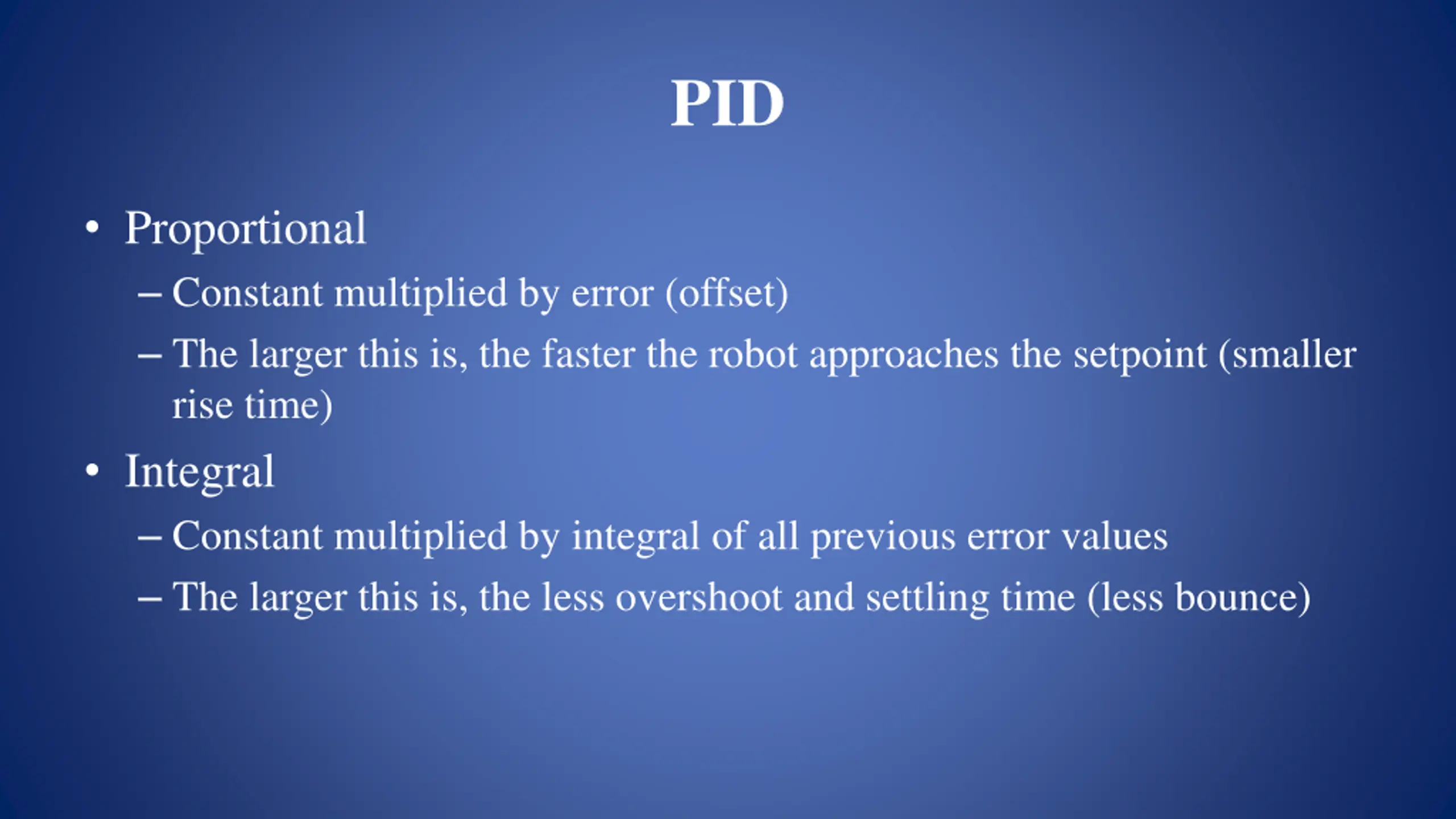 PID

• Proportional
  – Constant multiplied by error (offset)
  – The larger this is, the faster the robot approaches the setpoint (smaller rise time)
• Integral
  – Constant multiplied by integral of all previous error values
  – The larger this is, the less overshoot and settling time (less bounce)